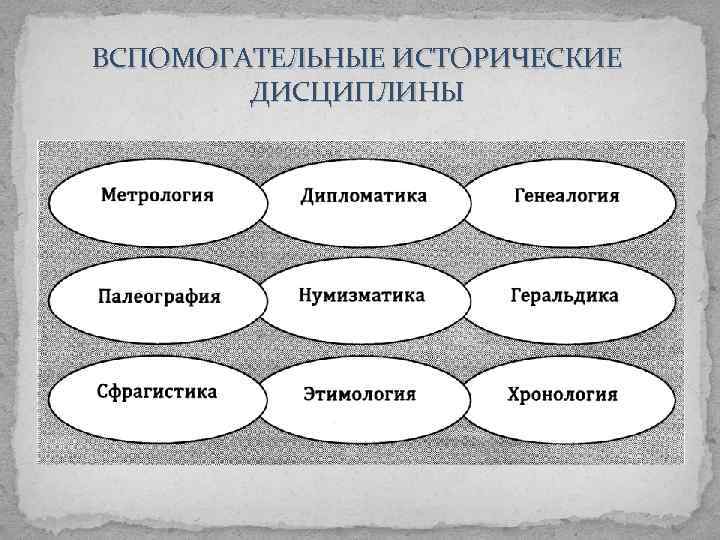 ВСПОМОГАТЕЛЬНЫЕ ИСТОРИЧЕСКИЕ ДИСЦИПЛИНЫ

Метрология

Дипломатика

Генеалогия

Палеография

Нумизматика

Геральдика

Сфрагистика

Этимология

Хронология